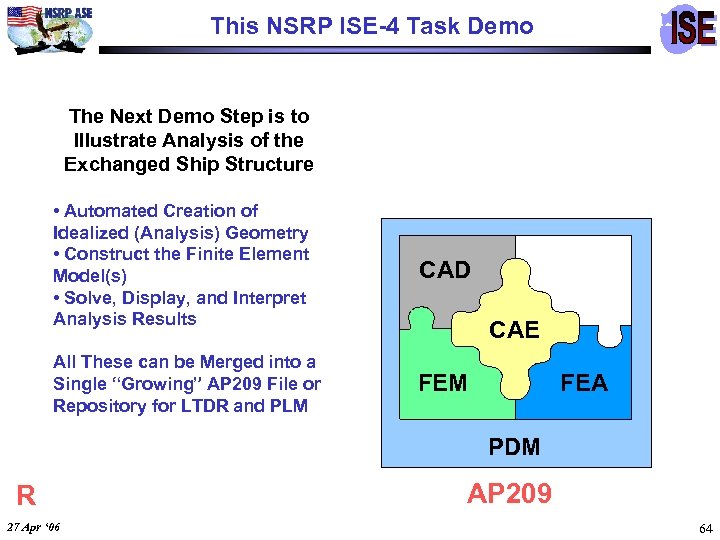 NSRP ASE

This NSRP ISE-4 Task Demo

ISE

The Next Demo Step is to Illustrate Analysis of the Exchanged Ship Structure

• Automated Creation of Idealized (Analysis) Geometry
• Construct the Finite Element Model(s)
• Solve, Display, and Interpret Analysis Results

All These can be Merged into a Single "Growing" AP209 File or Repository for LTDR and PLM

CAD
CAE
FEM
FEA
PDM

AP209

R

27 Apr '06

64